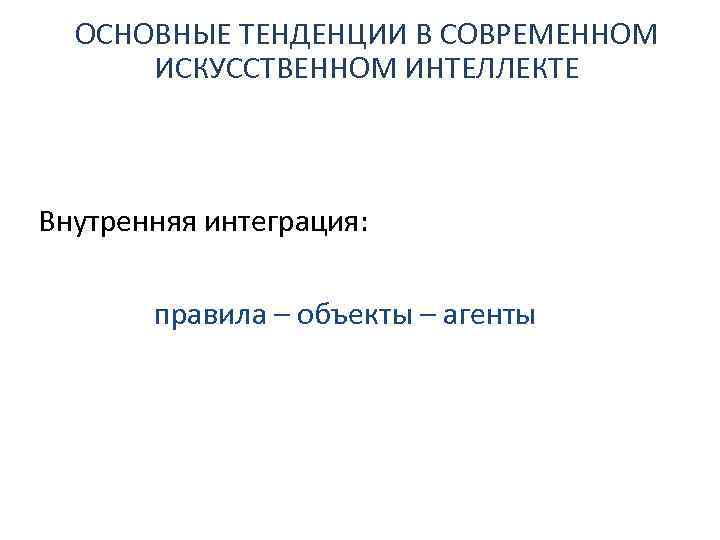 ОСНОВНЫЕ ТЕНДЕНЦИИ В СОВРЕМЕННОМ ИСКУССТВЕННОМ ИНТЕЛЛЕКТЕ

Внутренняя интеграция:

правила – объекты – агенты